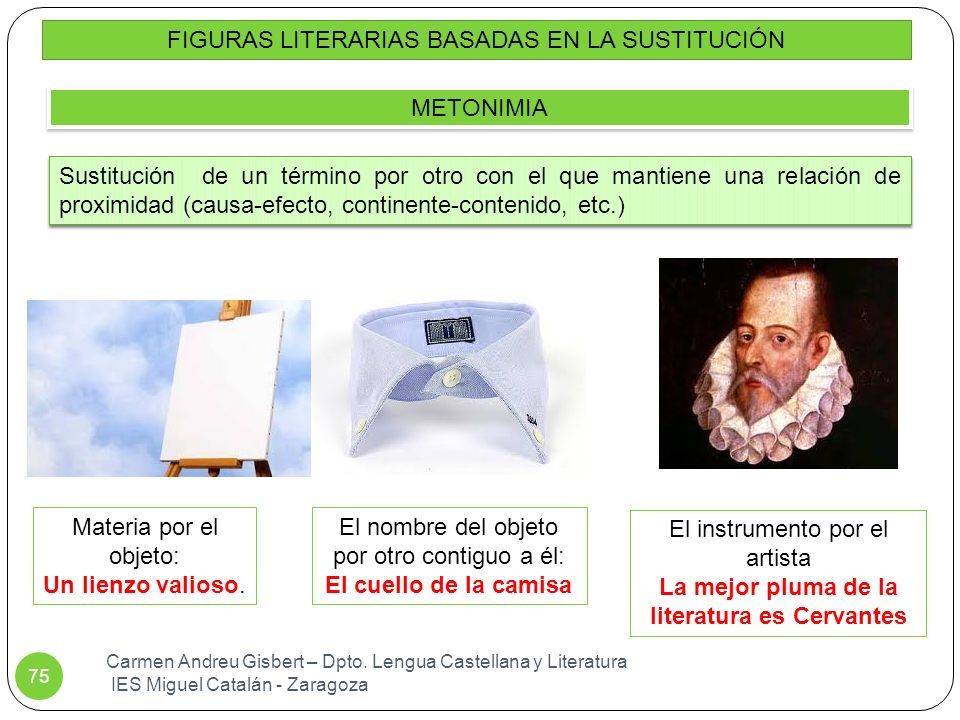 FIGURAS LITERARIAS BASADAS EN LA SUSTITUCIÓN

METONIMIA

Sustitución de un término por otro con el que mantiene una relación de proximidad (causa-efecto, continente-contenido, etc.)

Materia por el objeto:
Un lienzo valioso.

El nombre del objeto por otro contiguo a él:
El cuello de la camisa

El instrumento por el artista
La mejor pluma de la literatura es Cervantes

75

Carmen Andreu Gisbert – Dpto. Lengua Castellana y Literatura
IES Miguel Catalán - Zaragoza